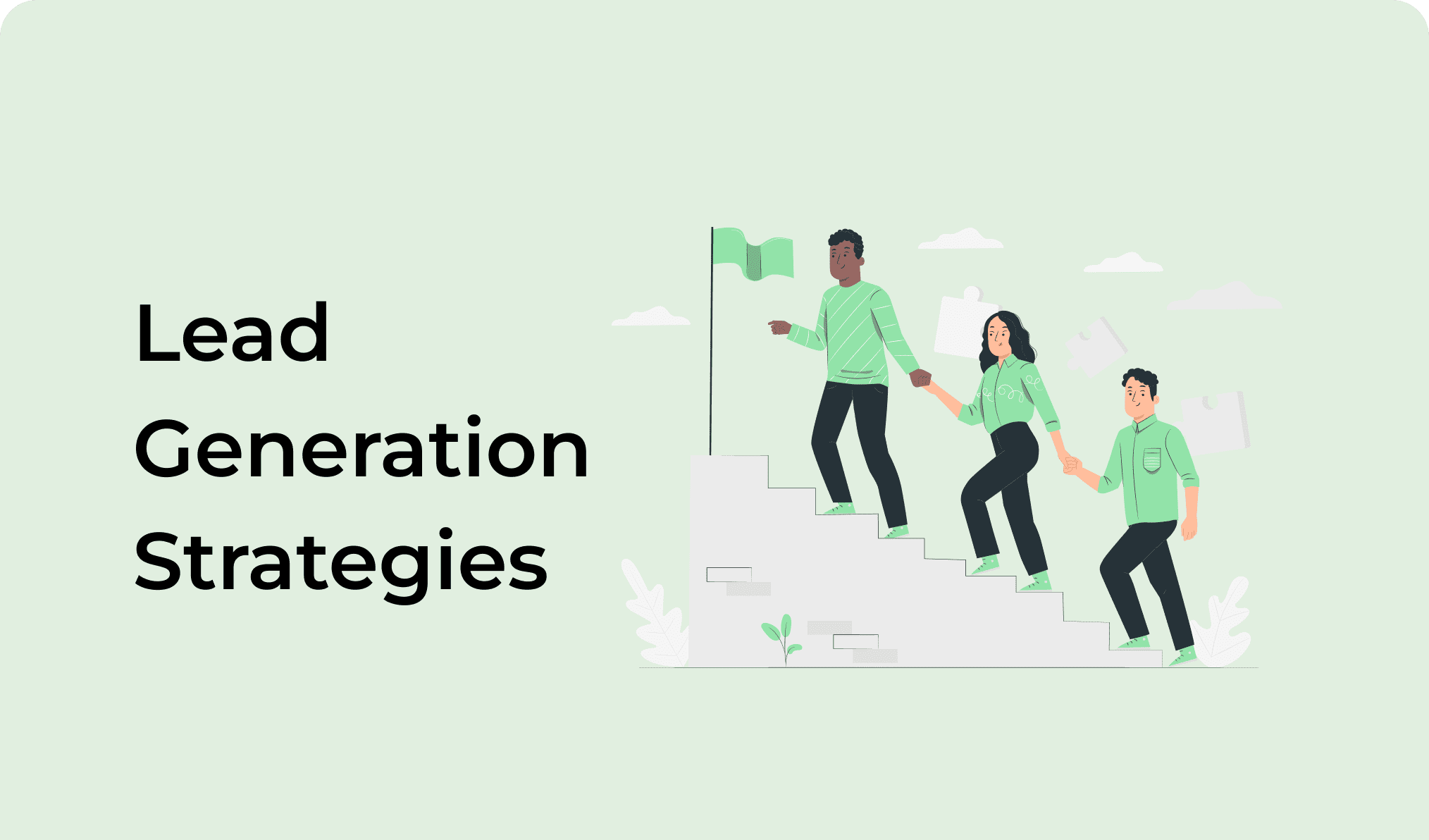 Lead
Generation
Strategies